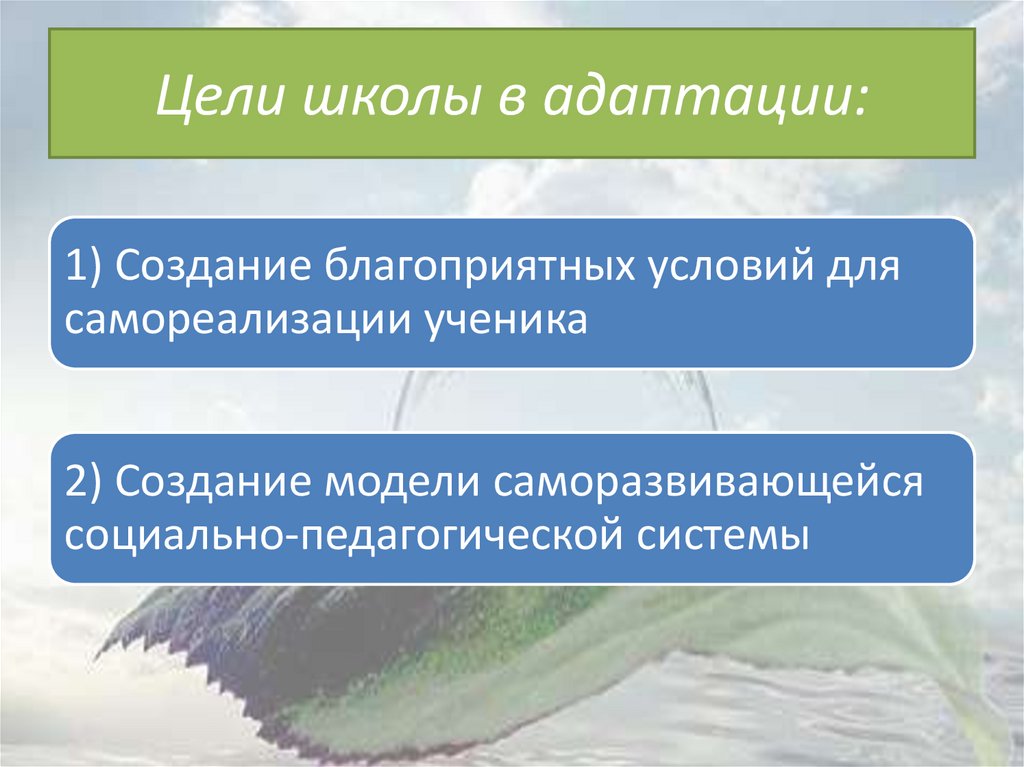 Цели школы в адаптации:

1) Создание благоприятных условий для самореализации ученика

2) Создание модели саморазвивающейся социально-педагогической системы